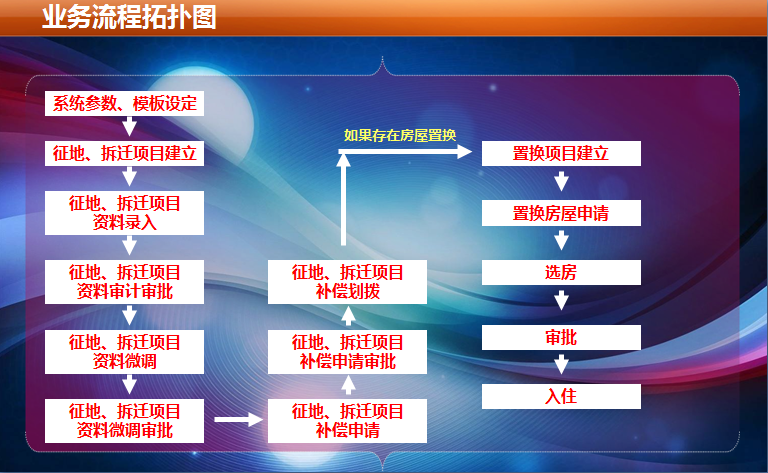 业务流程拓扑图

系统参数、模板设定

征地、拆迁项目建立

征地、拆迁项目资料录入

征地、拆迁项目资料审计审批

征地、拆迁项目资料微调

征地、拆迁项目资料微调审批

征地、拆迁项目补偿申请

征地、拆迁项目补偿申请审批

征地、拆迁项目补偿划拨

如果存在房屋置换

置换项目建立

置换房屋申请

选房

审批

入住